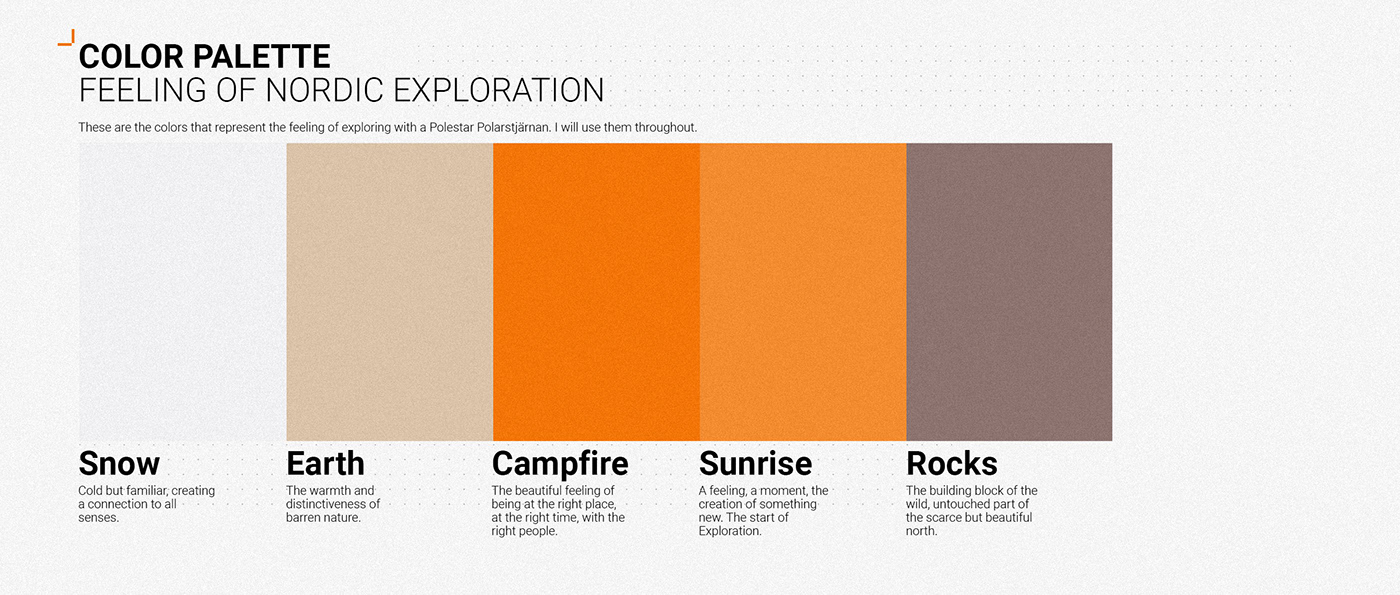 COLOR PALETTE
FEELING OF NORDIC EXPLORATION

These are the colors that represent the feeling of exploring with a Polestar Polarstjärnan. I will use them throughout.

Snow
Cold but familiar, creating a connection to all senses.

Earth
The warmth and distinctiveness of barren nature.

Campfire
The beautiful feeling of being at the right place, at the right time, with the right people.

Sunrise
A feeling, a moment, the creation of something new. The start of Exploration.

Rocks
The building block of the wild, untouched part of the scarce but beautiful north.